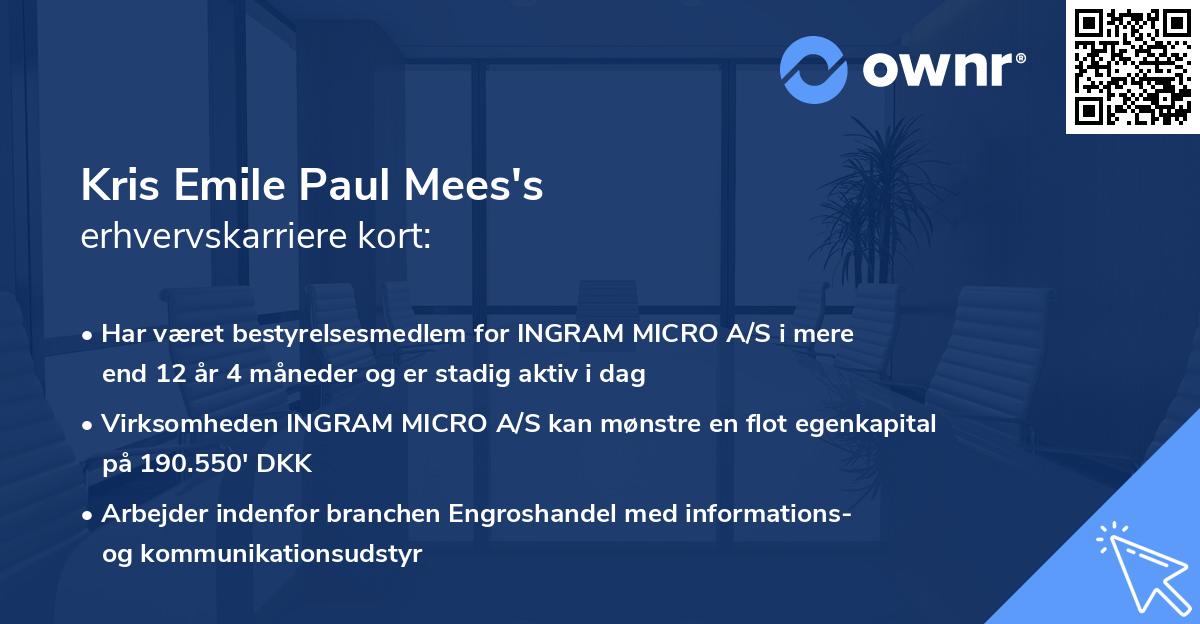 ownr®

Kris Emile Paul Mees's
erhvervskarriere kort:

• Har været bestyrelsesmedlem for INGRAM MICRO A/S i mere end 12 år 4 måneder og er stadig aktiv i dag

• Virksomheden INGRAM MICRO A/S kan mønstre en flot egenkapital på 190.550' DKK

• Arbejder indenfor branchen Engroshandel med informations- og kommunikationsudstyr